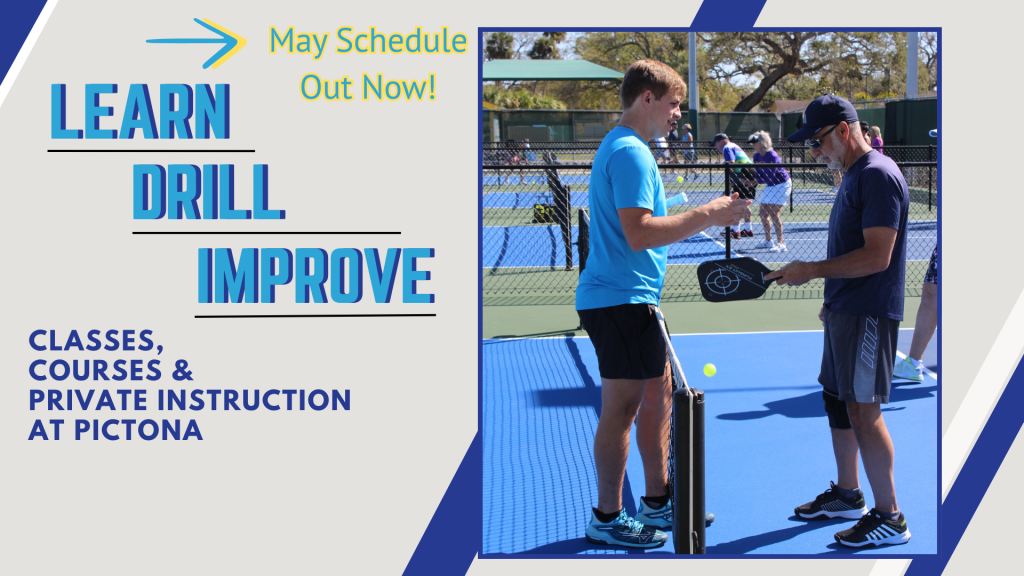 May Schedule Out Now!

LEARN

DRILL

IMPROVE

CLASSES, COURSES & PRIVATE INSTRUCTION AT PICTONA